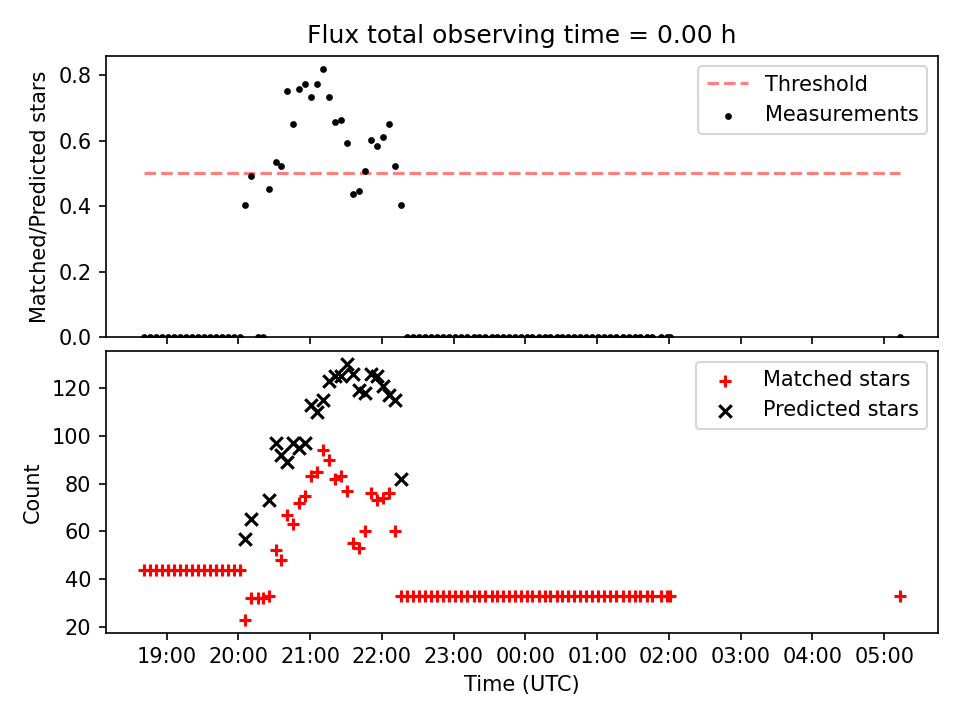 Flux total observing time = 0.00 h

Matched/Predicted stars

0.8
0.6
0.4
0.2
0.0

Threshold
Measurements

Count

120
100
80
60
40
20

Matched stars
Predicted stars

19:00 20:00 21:00 22:00 23:00 00:00 01:00 02:00 03:00 04:00 05:00

Time (UTC)